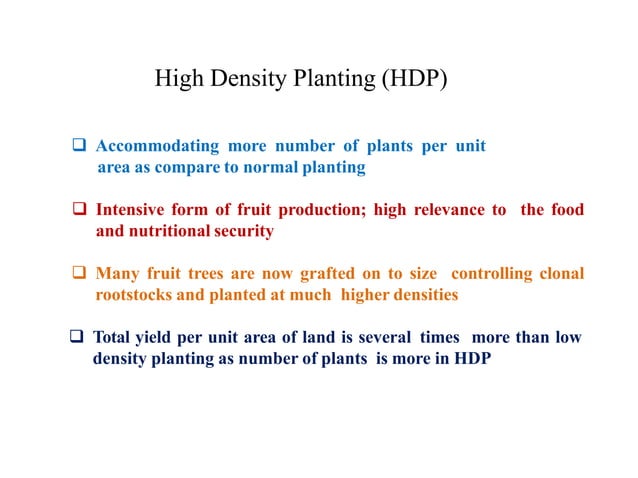 High Density Planting (HDP)

❑ Accommodating more number of plants per unit area as compare to normal planting

❑ Intensive form of fruit production; high relevance to the food and nutritional security

❑ Many fruit trees are now grafted on to size controlling clonal rootstocks and planted at much higher densities

❑ Total yield per unit area of land is several times more than low density planting as number of plants is more in HDP